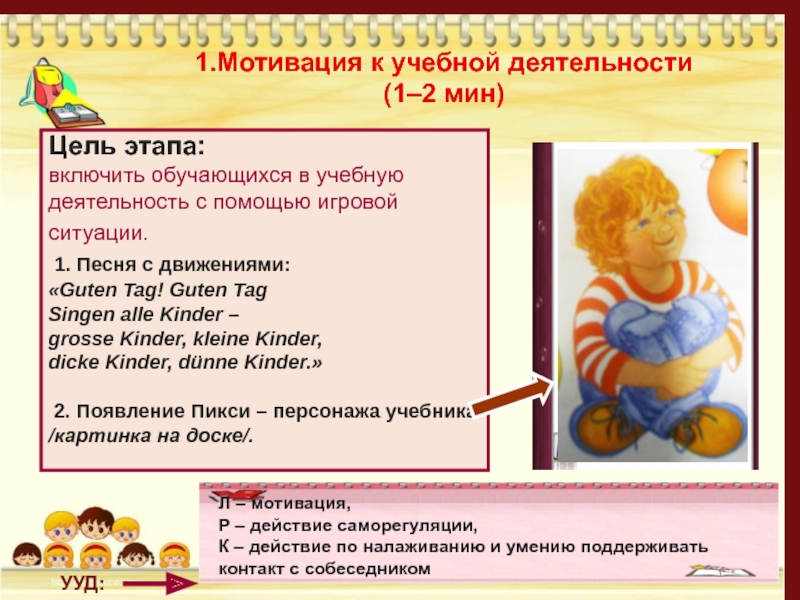 1.Мотивация к учебной деятельности
(1–2 мин)

Цель этапа:
включить обучающихся в учебную деятельность с помощью игровой ситуации.

1. Песня с движениями:
«Guten Tag! Guten Tag
Singen alle Kinder –
grosse Kinder, kleine Kinder,
dicke Kinder, dünne Kinder.»

2. Появление Пикси – персонажа учебника /картинка на доске/.

Л – мотивация,
Р – действие саморегуляции,
К – действие по налаживанию и умению поддерживать контакт с собеседником

УУД: